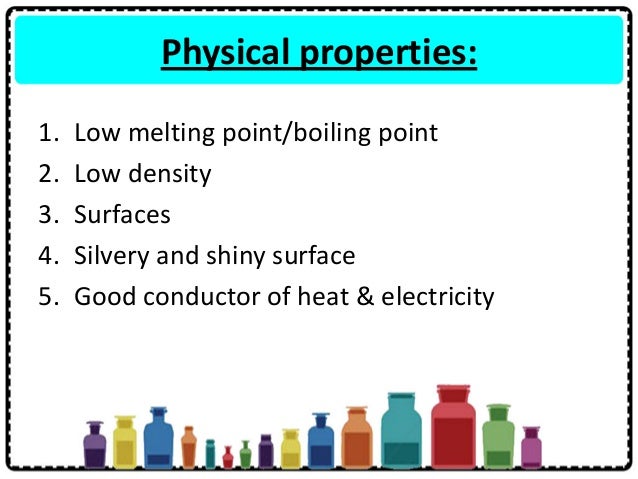 Physical properties:

1. Low melting point/boiling point
2. Low density
3. Surfaces
4. Silvery and shiny surface
5. Good conductor of heat & electricity